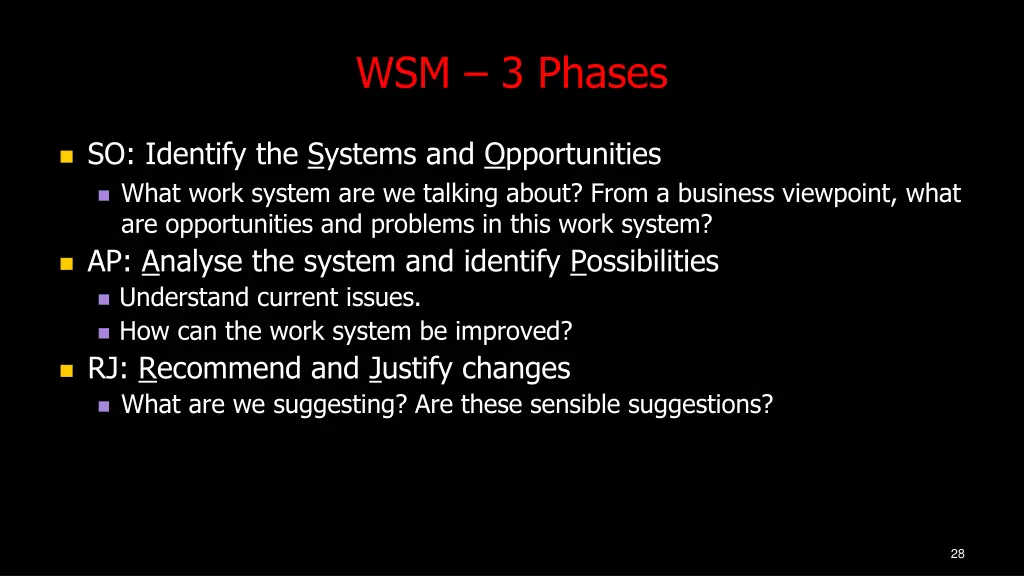 WSM – 3 Phases

- SO: Identify the Systems and Opportunities
  - What work system are we talking about? From a business viewpoint, what are opportunities and problems in this work system?
- AP: Analyse the system and identify Possibilities
  - Understand current issues.
  - How can the work system be improved?
- RJ: Recommend and Justify changes
  - What are we suggesting? Are these sensible suggestions?

28